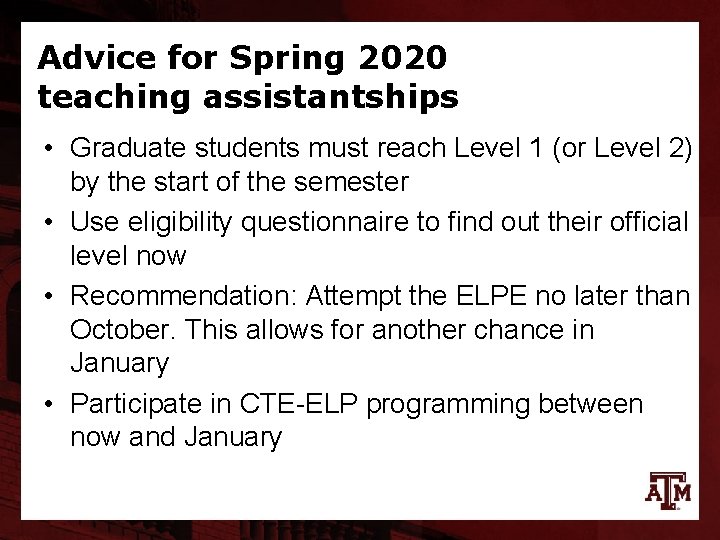 Advice for Spring 2020 teaching assistantships

• Graduate students must reach Level 1 (or Level 2) by the start of the semester

• Use eligibility questionnaire to find out their official level now

• Recommendation: Attempt the ELPE no later than October. This allows for another chance in January

• Participate in CTE-ELP programming between now and January

ATM